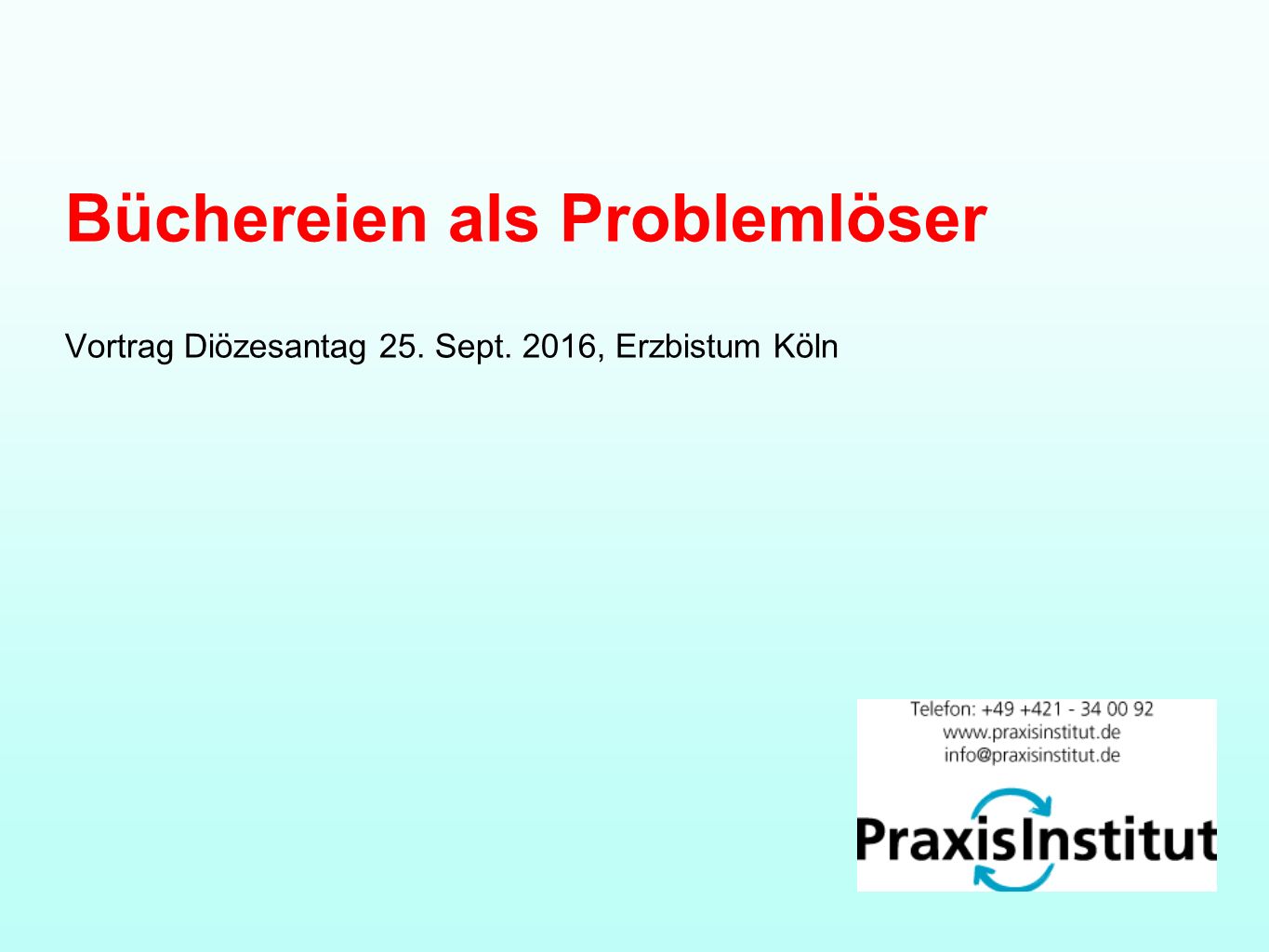 Büchereien als Problemlöser

Vortrag Diözesantag 25. Sept. 2016, Erzbistum Köln

Telefon: +49 +421 - 34 00 92
www.praxisinstitut.de
info@praxisinstitut.de

PraxisInstitut